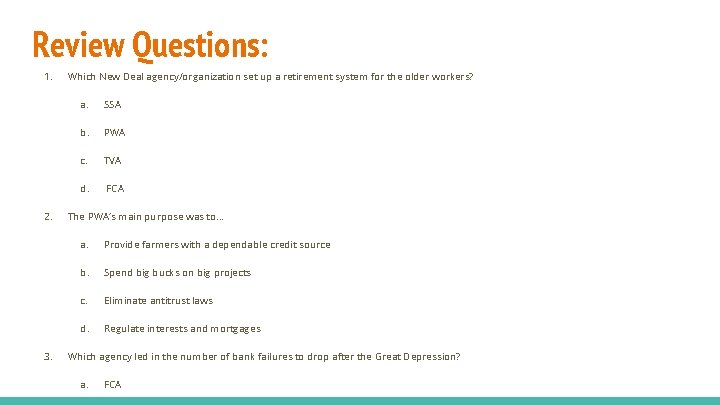 Review Questions:

1. Which New Deal agency/organization set up a retirement system for the older workers?

a. SSA

b. PWA

c. TVA

d. FCA

2. The PWA's main purpose was to...

a. Provide farmers with a dependable credit source

b. Spend big bucks on big projects

c. Eliminate antitrust laws

d. Regulate interests and mortgages

3. Which agency led in the number of bank failures to drop after the Great Depression?

a. FCA